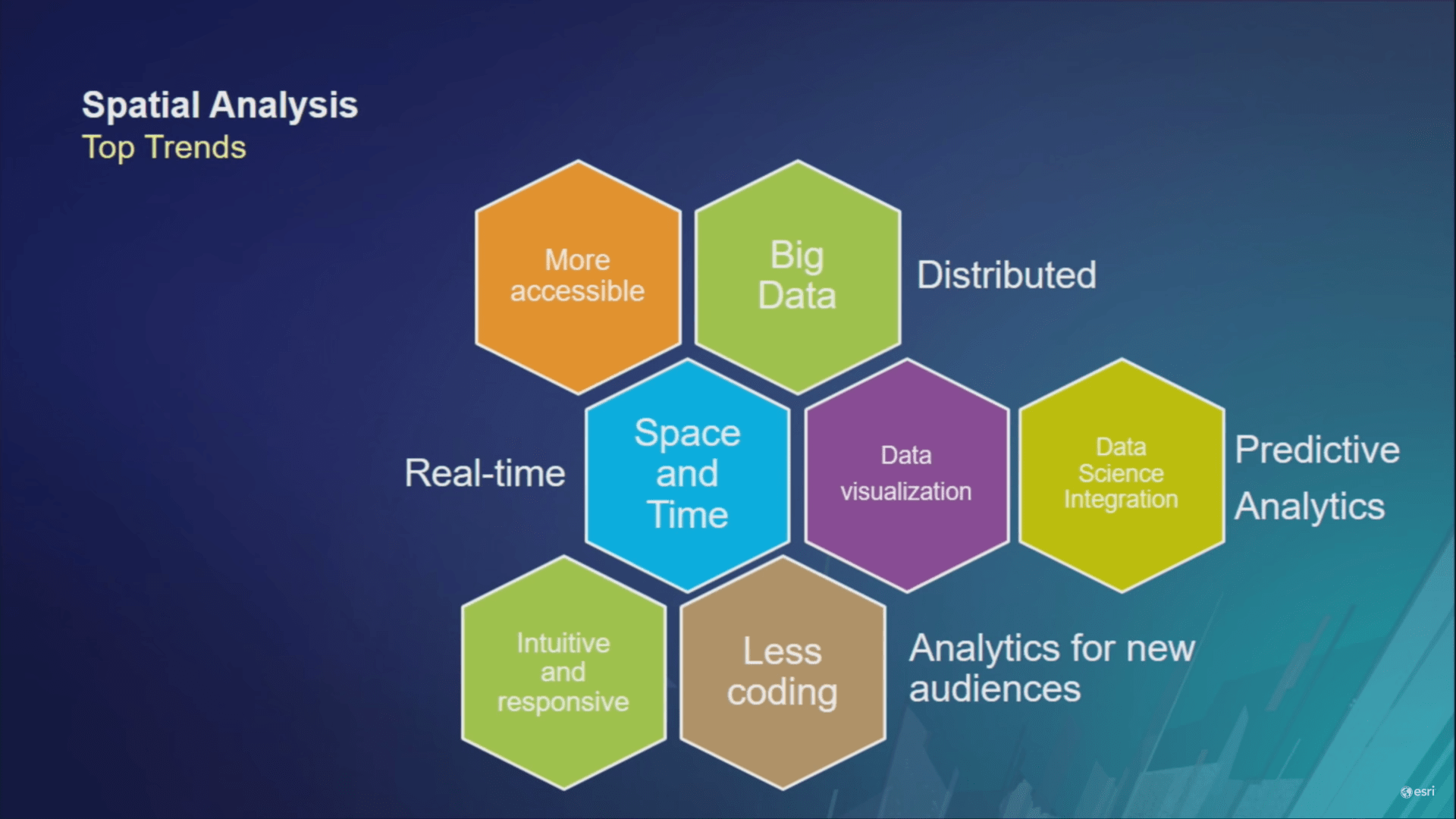 Spatial Analysis
Top Trends

More accessible

Big Data

Distributed

Real-time

Space and Time

Data visualization

Data Science Integration

Predictive Analytics

Intuitive and responsive

Less coding

Analytics for new audiences

esri